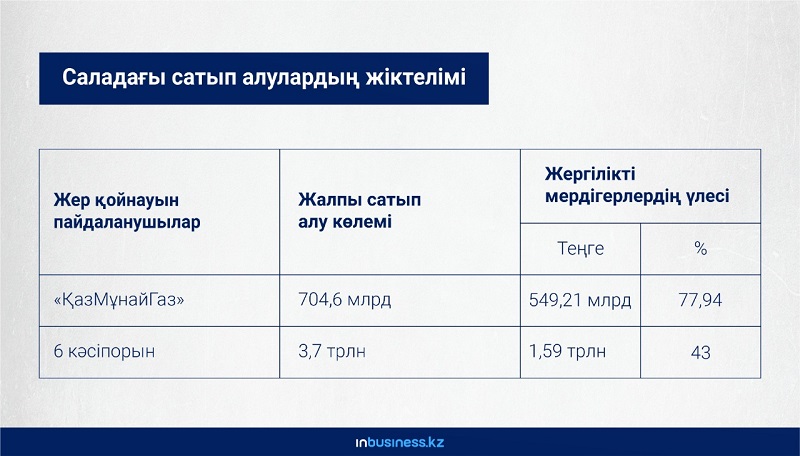 Саладағы сатып алулардың жіктелімі

| Жер қойнауын пайдаланушылар | Жалпы сатып алу көлемі | Жергілікті мердігерлердің үлесі | |
|---|---|---|---|
| | | Теңге | % |
| «ҚазМұнайГаз» | 704,6 млрд | 549,21 млрд | 77,94 |
| 6 кәсіпорын | 3,7 трлн | 1,59 трлн | 43 |

inbusiness.kz